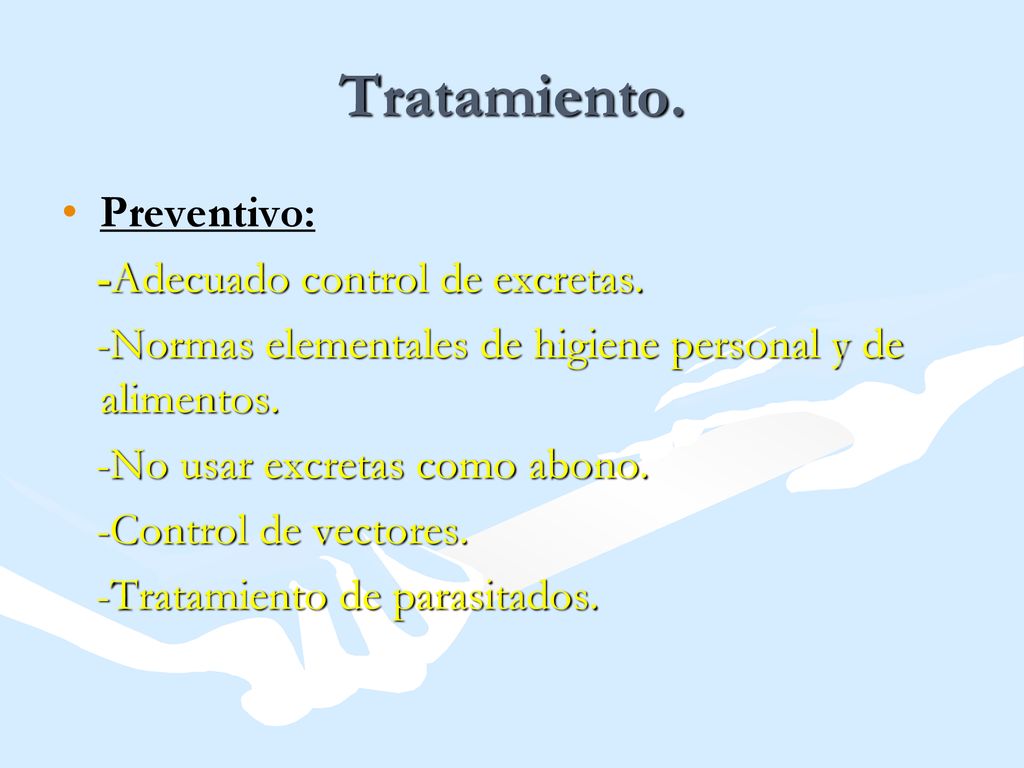 Tratamiento.

• Preventivo:

-Adecuado control de excretas.

-Normas elementales de higiene personal y de alimentos.

-No usar excretas como abono.

-Control de vectores.

-Tratamiento de parasitados.